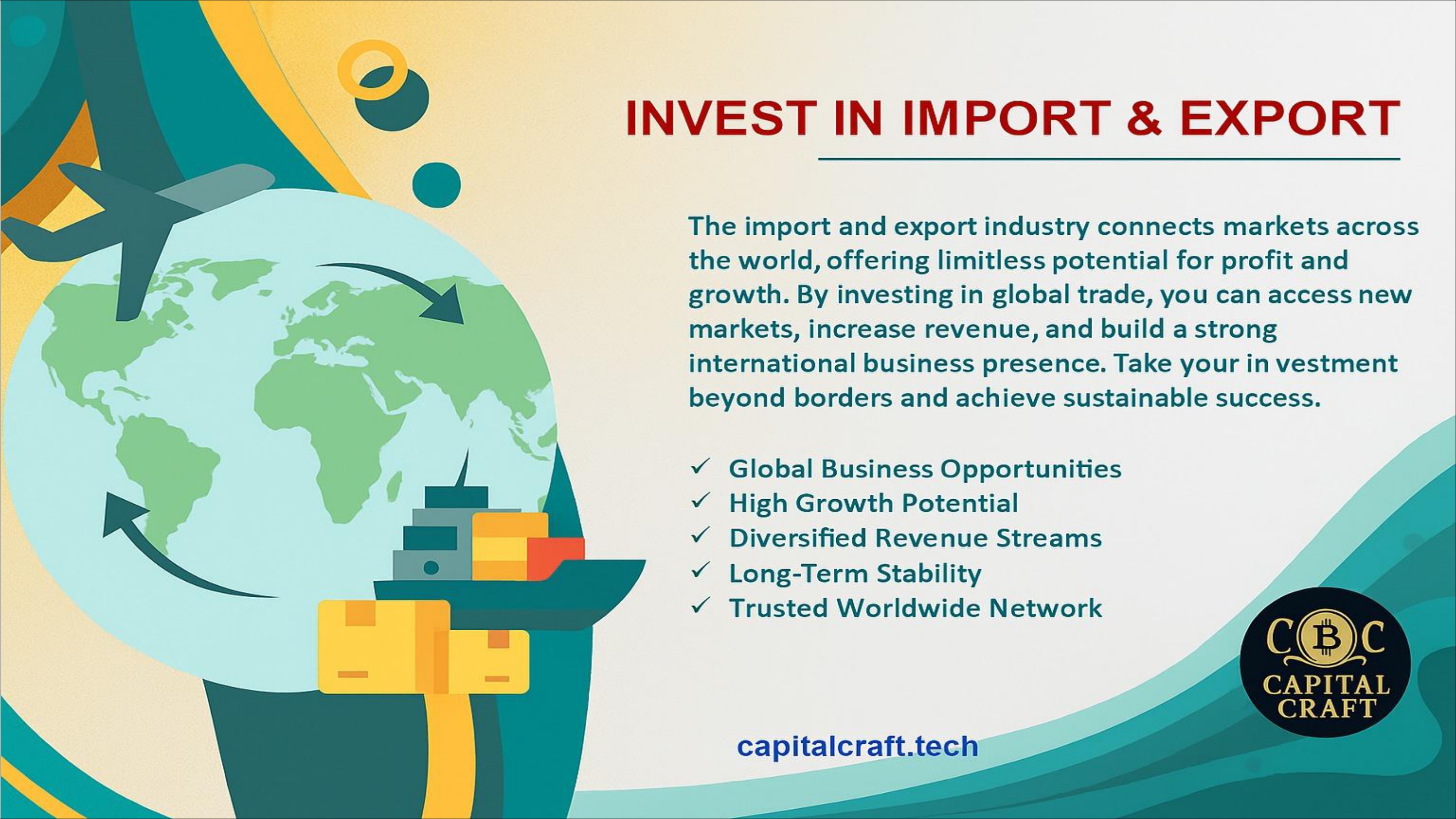 INVEST IN IMPORT & EXPORT

The import and export industry connects markets across the world, offering limitless potential for profit and growth. By investing in global trade, you can access new markets, increase revenue, and build a strong international business presence. Take your in vestment beyond borders and achieve sustainable success.

✓ Global Business Opportunities
✓ High Growth Potential
✓ Diversified Revenue Streams
✓ Long-Term Stability
✓ Trusted Worldwide Network

C B C
CAPITAL CRAFT

capitalcraft.tech